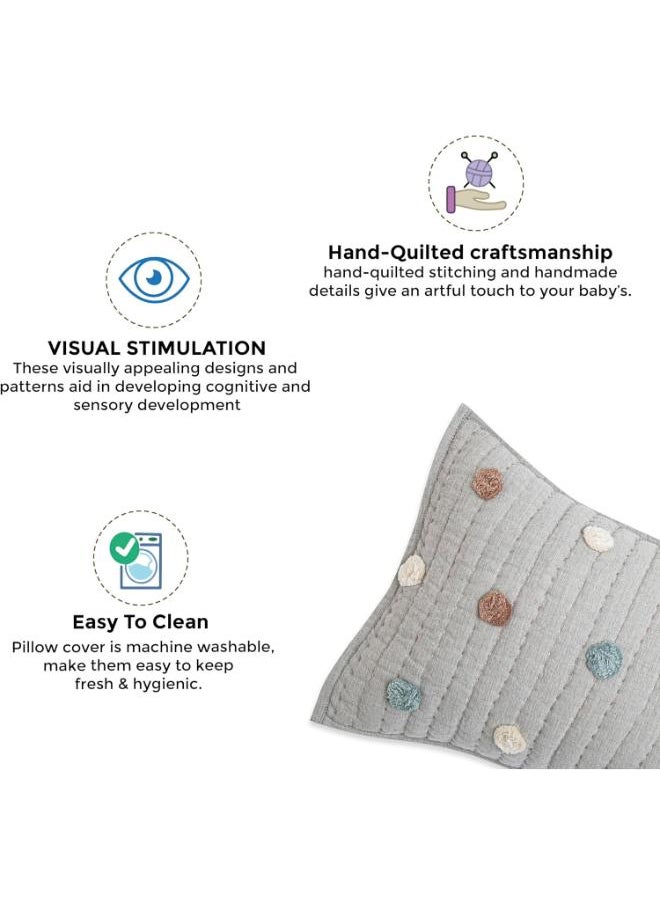 Hand-Quilted craftsmanship
hand-quilted stitching and handmade details give an artful touch to your baby's.

VISUAL STIMULATION
These visually appealing designs and patterns aid in developing cognitive and sensory development

Easy To Clean
Pillow cover is machine washable, make them easy to keep fresh & hygienic.